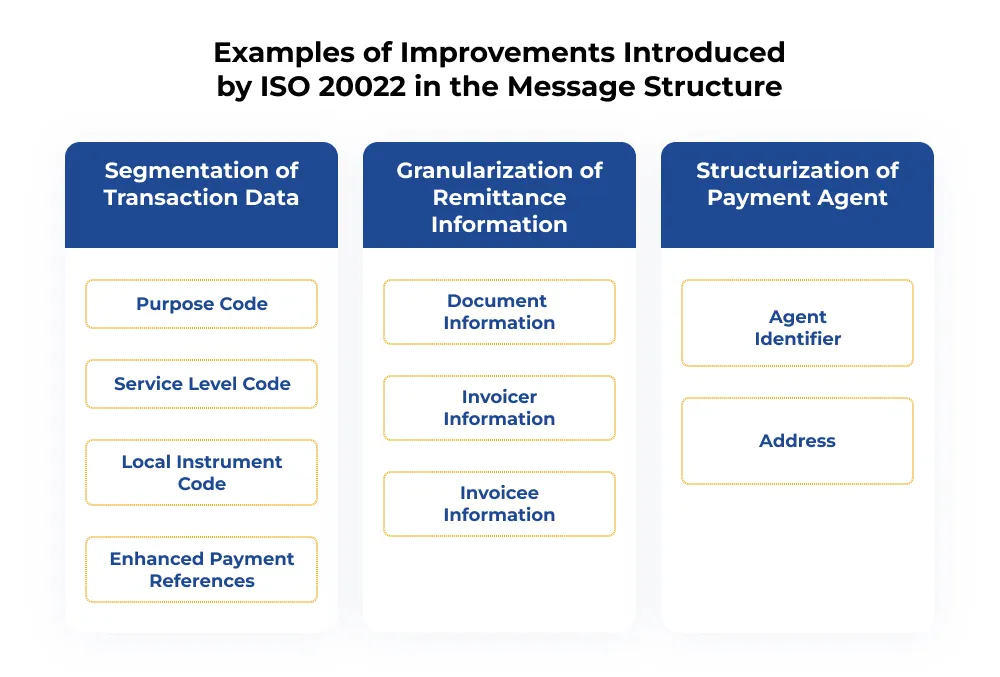 Examples of Improvements Introduced by ISO 20022 in the Message Structure

Segmentation of Transaction Data

Purpose Code

Service Level Code

Local Instrument Code

Enhanced Payment References

Granularization of Remittance Information

Document Information

Invoicer Information

Invoicee Information

Structurization of Payment Agent

Agent Identifier

Address